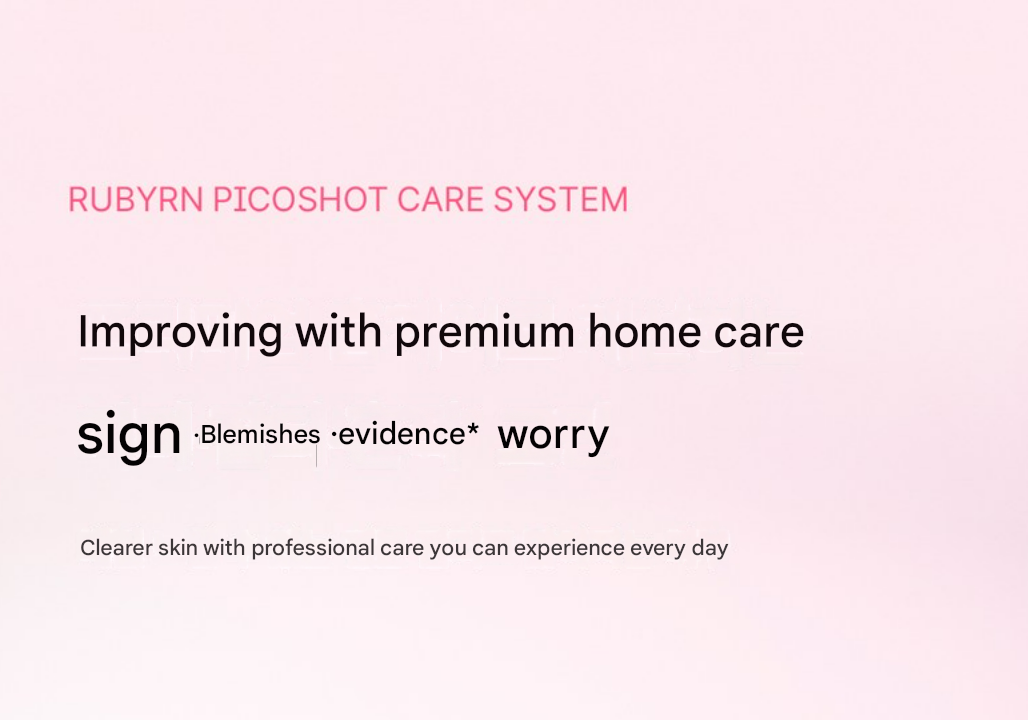 RUBYRN PICOSHOT CARE SYSTEM

Improving with premium home care

sign ·Blemishes ·evidence* worry

Clearer skin with professional care you can experience every day